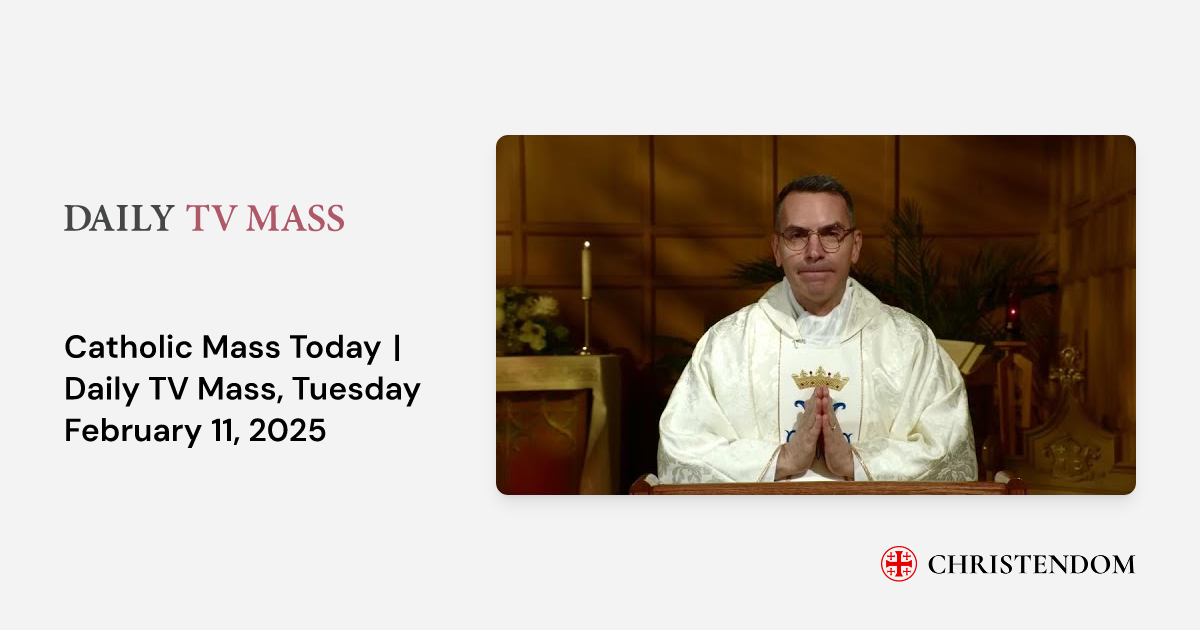 DAILY TV MASS

Catholic Mass Today | Daily TV Mass, Tuesday February 11, 2025

CHRISTENDOM